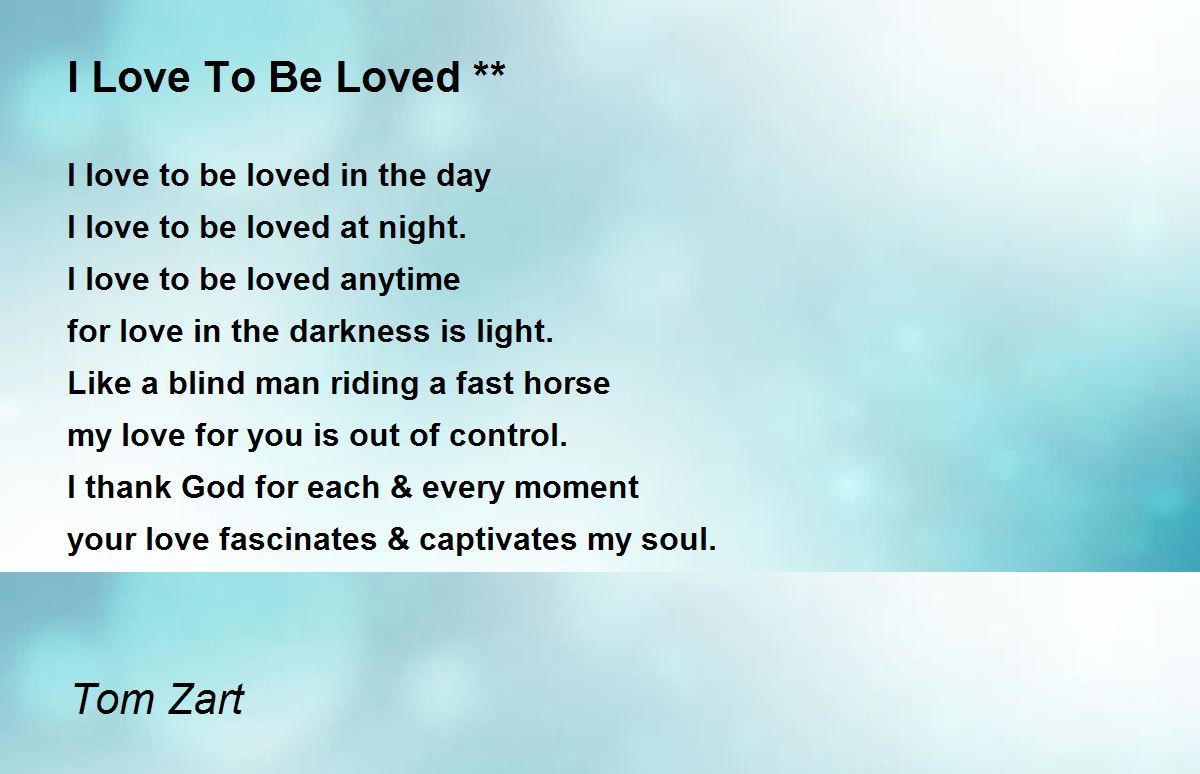 I Love To Be Loved **

I love to be loved in the day
I love to be loved at night.
I love to be loved anytime
for love in the darkness is light.
Like a blind man riding a fast horse
my love for you is out of control.
I thank God for each & every moment
your love fascinates & captivates my soul.

Tom Zart